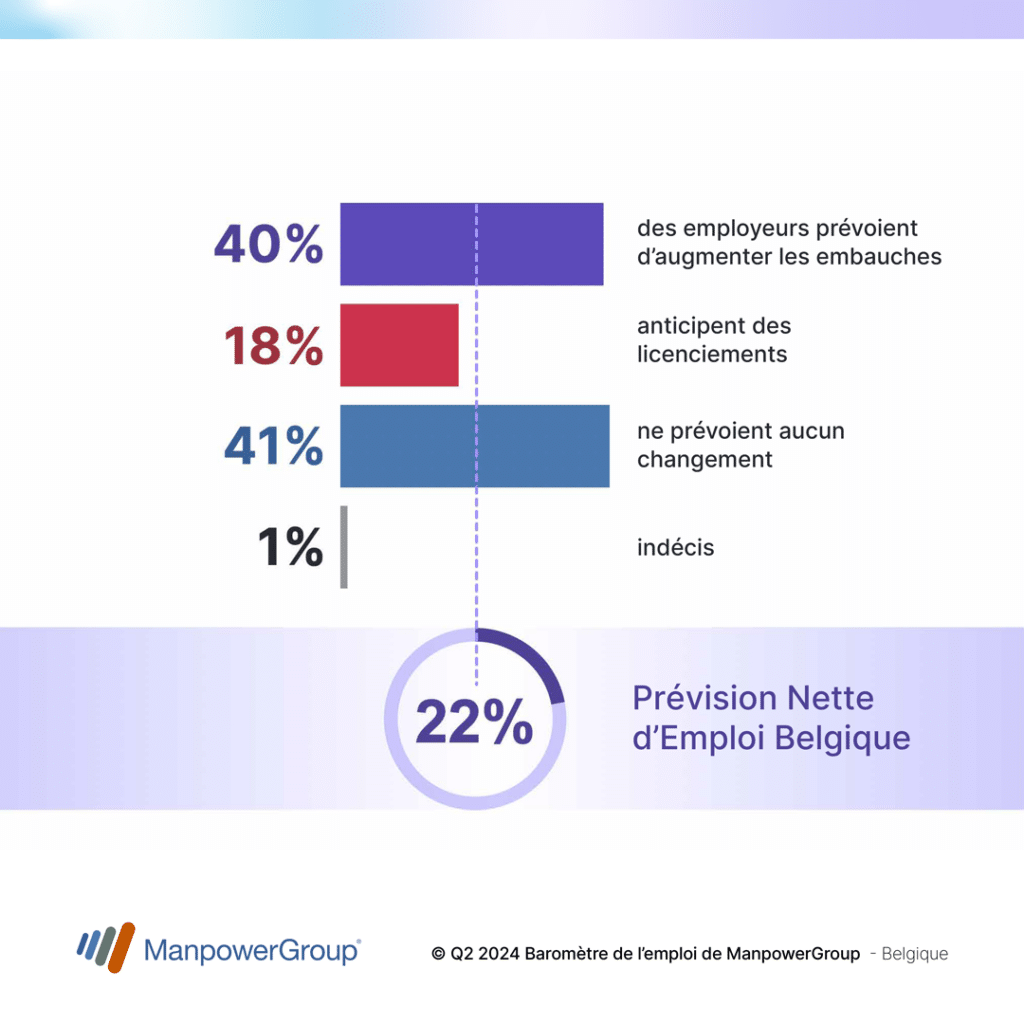 40% des employeurs prévoient d’augmenter les embauches

18% anticipent des licenciements

41% ne prévoient aucun changement

1% indécis

22% Prévision Nette d’Emploi Belgique

ManpowerGroup®

© Q2 2024 Baromètre de l’emploi de ManpowerGroup - Belgique